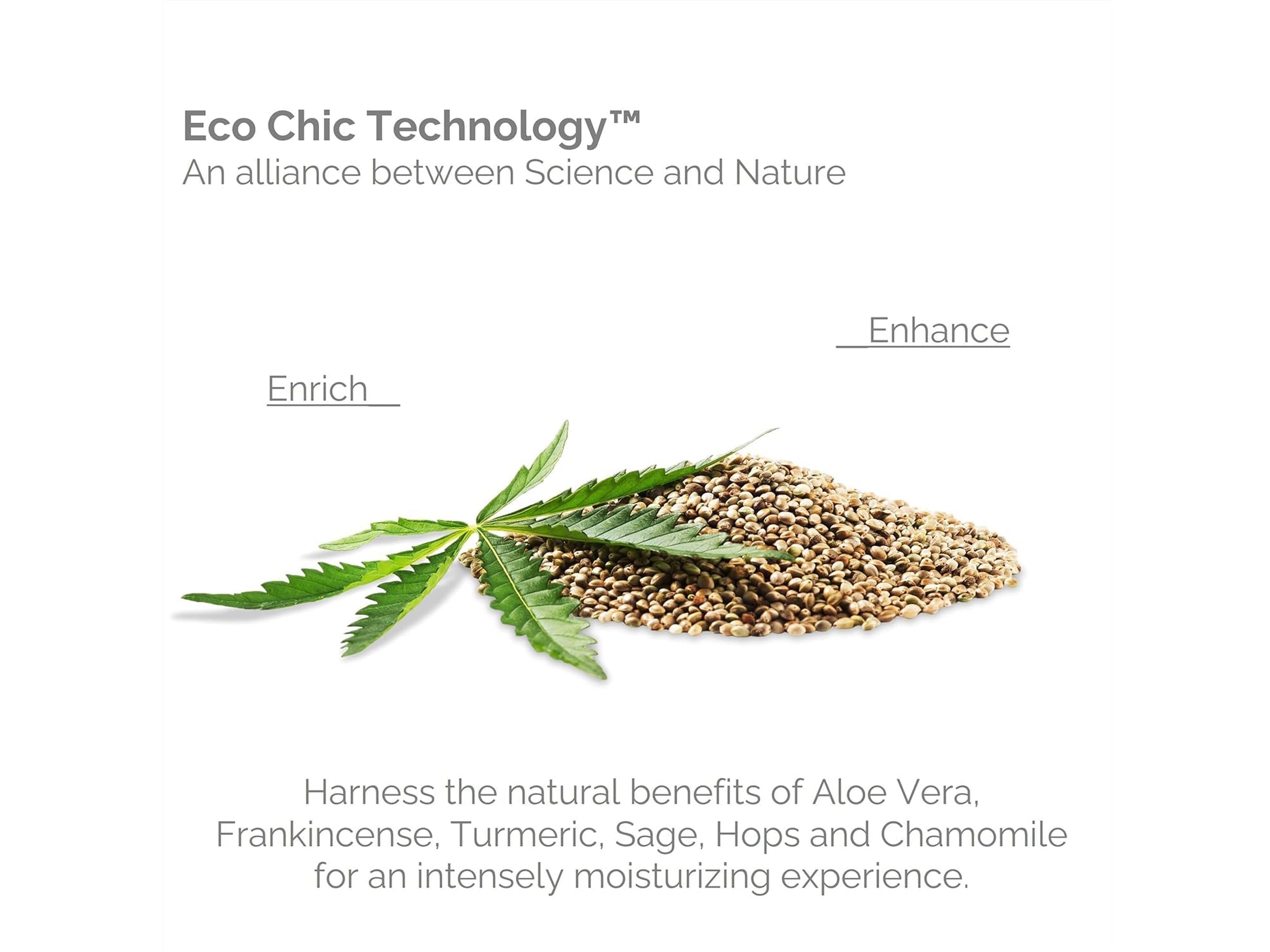 Eco Chic Technology™
An alliance between Science and Nature

Enhance

Enrich

Harness the natural benefits of Aloe Vera, Frankincense, Turmeric, Sage, Hops and Chamomile for an intensely moisturizing experience.